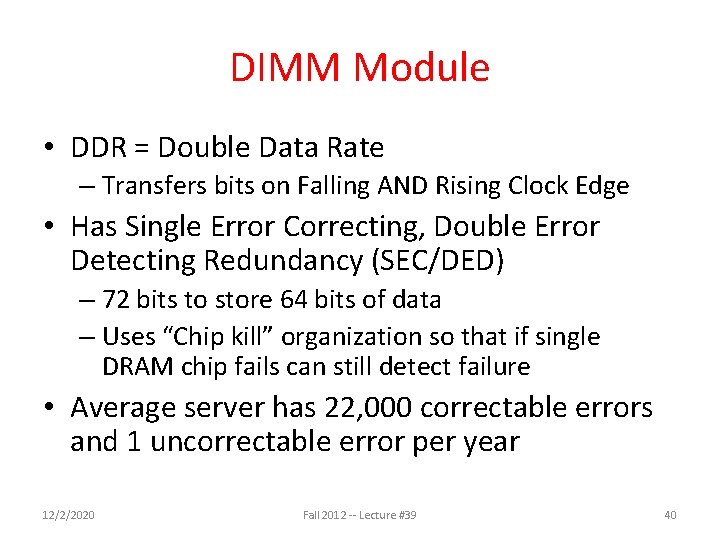 DIMM Module

• DDR = Double Data Rate
– Transfers bits on Falling AND Rising Clock Edge

• Has Single Error Correcting, Double Error Detecting Redundancy (SEC/DED)
– 72 bits to store 64 bits of data
– Uses “Chip kill” organization so that if single DRAM chip fails can still detect failure

• Average server has 22,000 correctable errors and 1 uncorrectable error per year

12/2/2020 Fall 2012 -- Lecture #39 40